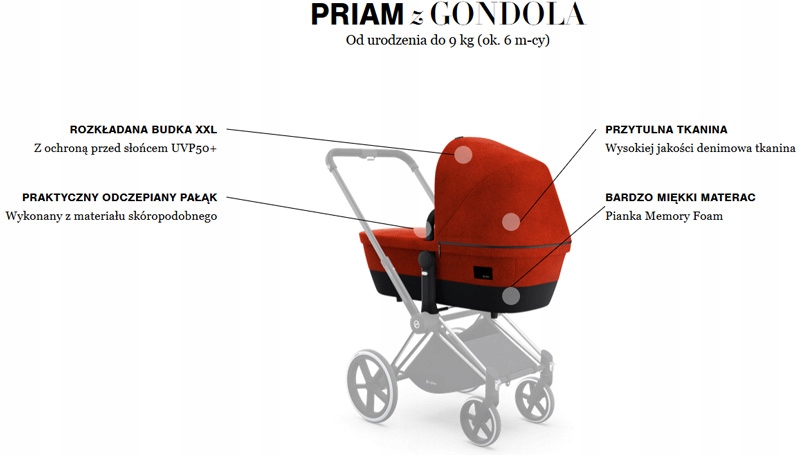 PRIAM z GONDOLA
Od urodzenia do 9 kg (ok. 6 m-cy)

ROZKŁADANA BUDKA XXL
Z ochroną przed słońcem UVP50+

PRAKTYCZNY ODCZEPIANY PAŁĄK
Wykonany z materiału skóropodobnego

PRZYTULNA TKANINA
Wysokiej jakości denimowa tkanina

BARDZO MIĘKKI MATERAC
Pianka Memory Foam